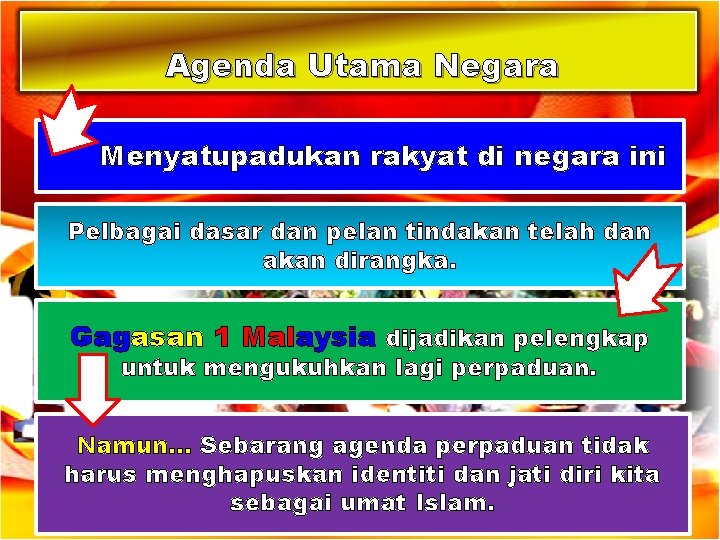 Agenda Utama Negara

Menyatupadukan rakyat di negara ini

Pelbagai dasar dan pelan tindakan telah dan akan dirangka.

Gagasan 1 Malaysia dijadikan pelengkap untuk mengukuhkan lagi perpaduan.

Namun... Sebarang agenda perpaduan tidak harus menghapuskan identiti dan jati diri kita sebagai umat Islam.